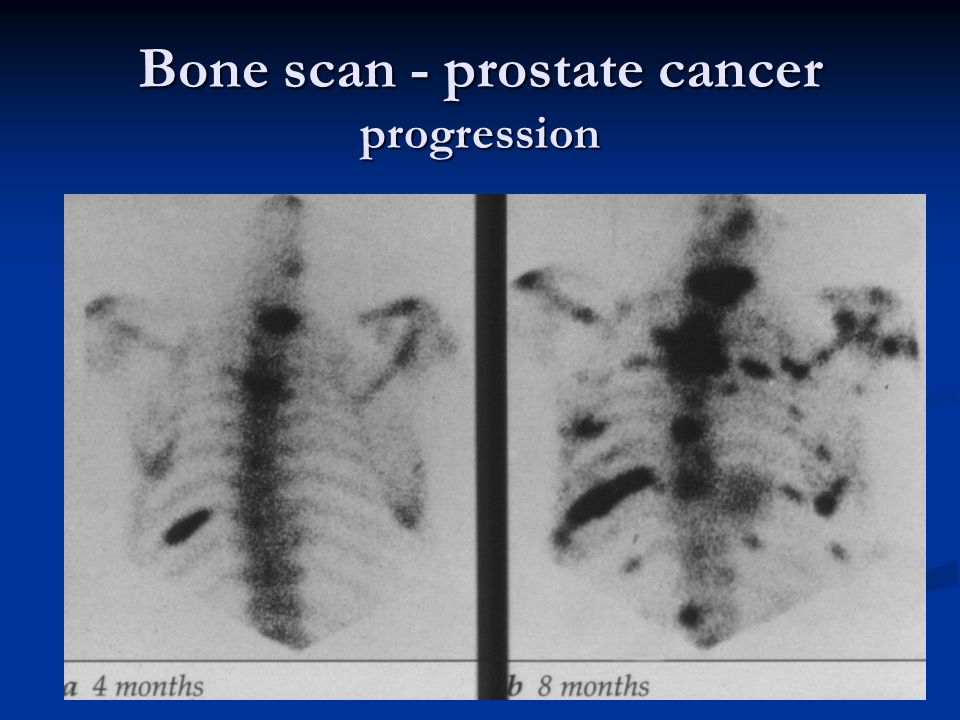 Bone scan - prostate cancer
progression

a 4 months

b 8 months